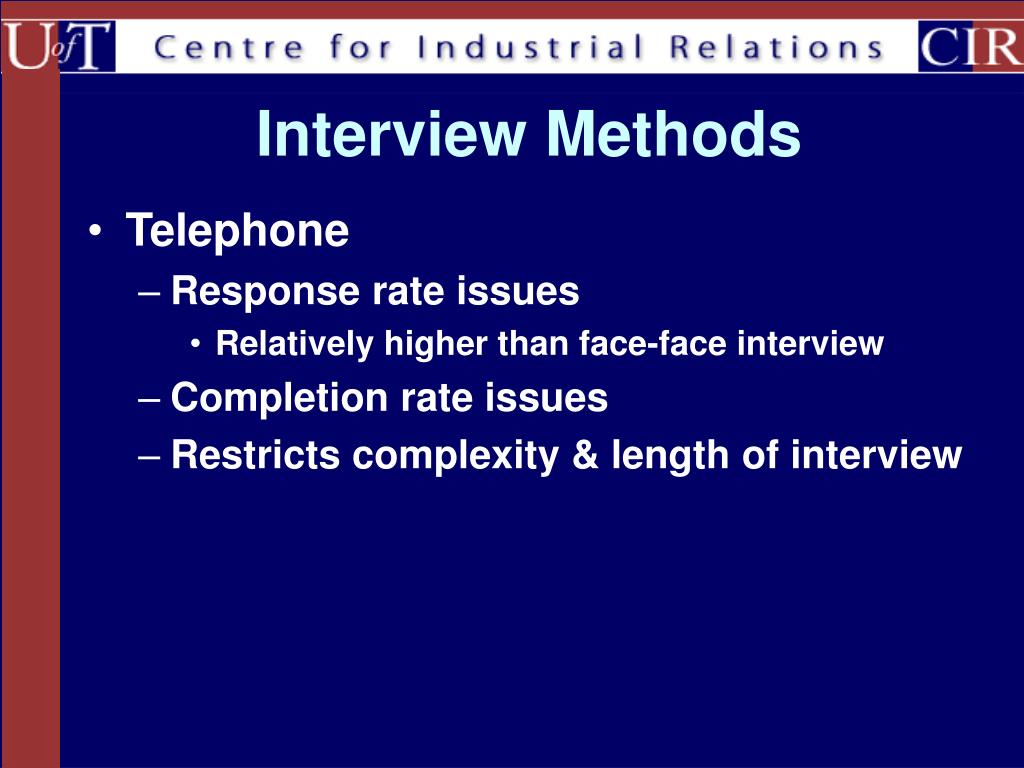 UofT Centre for Industrial Relations CIR

Interview Methods

• Telephone
– Response rate issues
• Relatively higher than face-face interview
– Completion rate issues
– Restricts complexity & length of interview